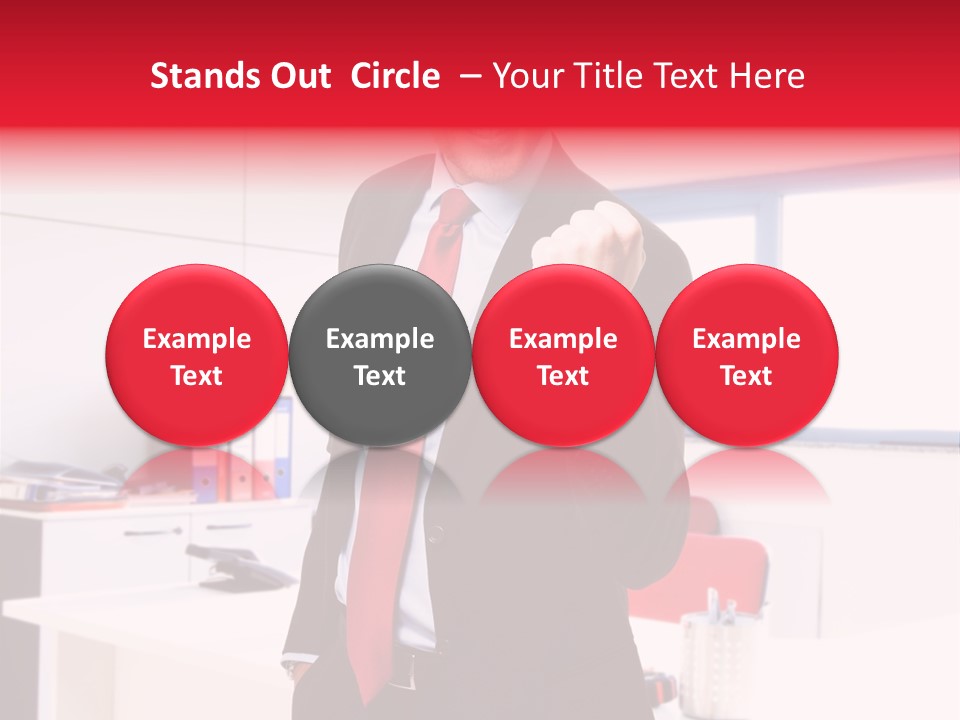 Stands Out Circle – Your Title Text Here

Example Text

Example Text

Example Text

Example Text